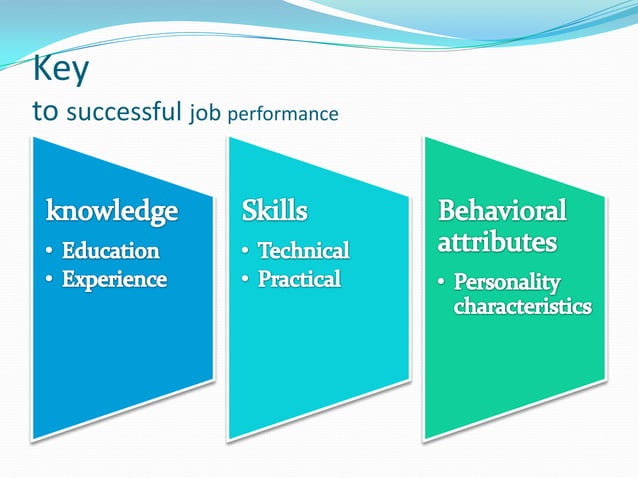 Key
to successful job performance

knowledge
• Education
• Experience

Skills
• Technical
• Practical

Behavioral attributes
• Personality characteristics